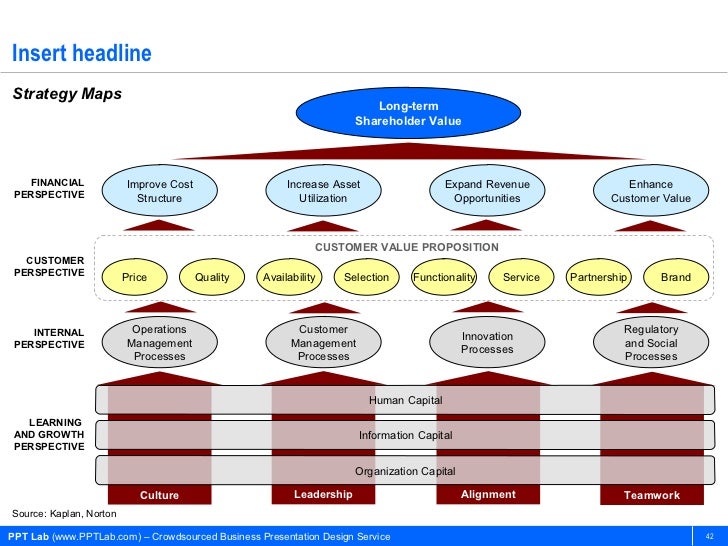 Insert headline

Strategy Maps

Long-term Shareholder Value

FINANCIAL PERSPECTIVE

Improve Cost Structure

Increase Asset Utilization

Expand Revenue Opportunities

Enhance Customer Value

CUSTOMER PERSPECTIVE

CUSTOMER VALUE PROPOSITION

Price

Quality

Availability

Selection

Functionality

Service

Partnership

Brand

INTERNAL PERSPECTIVE

Operations Management Processes

Customer Management Processes

Innovation Processes

Regulatory and Social Processes

LEARNING AND GROWTH PERSPECTIVE

Human Capital

Information Capital

Organization Capital

Culture

Leadership

Alignment

Teamwork

Source: Kaplan, Norton

PPT Lab (www.PPTLab.com) – Crowdsourced Business Presentation Design Service

42